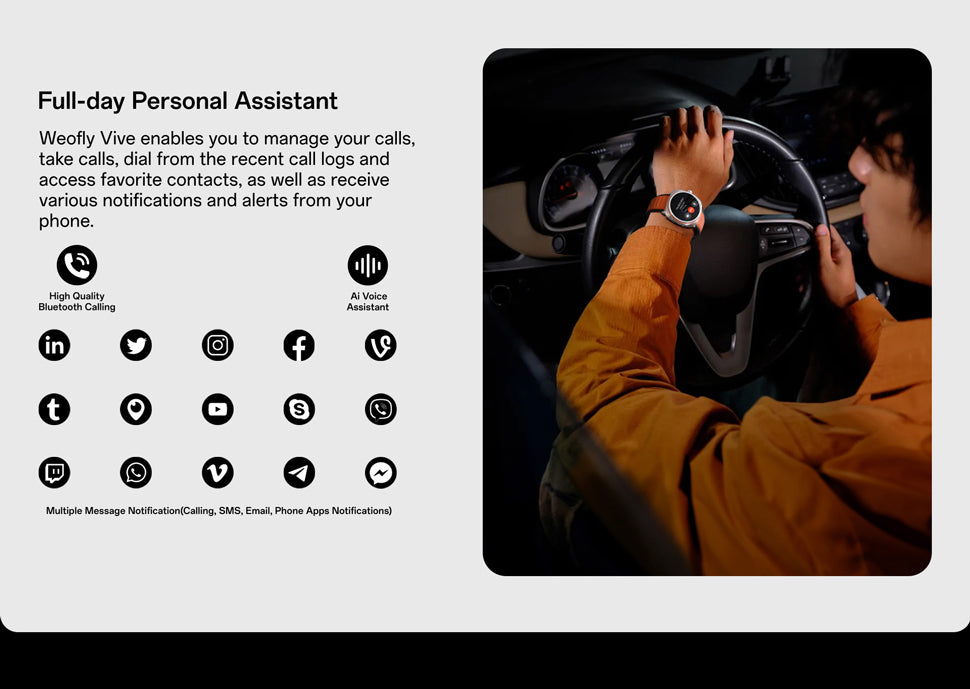 Full-day Personal Assistant

Weofly Vive enables you to manage your calls, take calls, dial from the recent call logs and access favorite contacts, as well as receive various notifications and alerts from your phone.

High Quality Bluetooth Calling

Ai Voice Assistant

Multiple Message Notification(Calling, SMS, Email, Phone Apps Notifications)